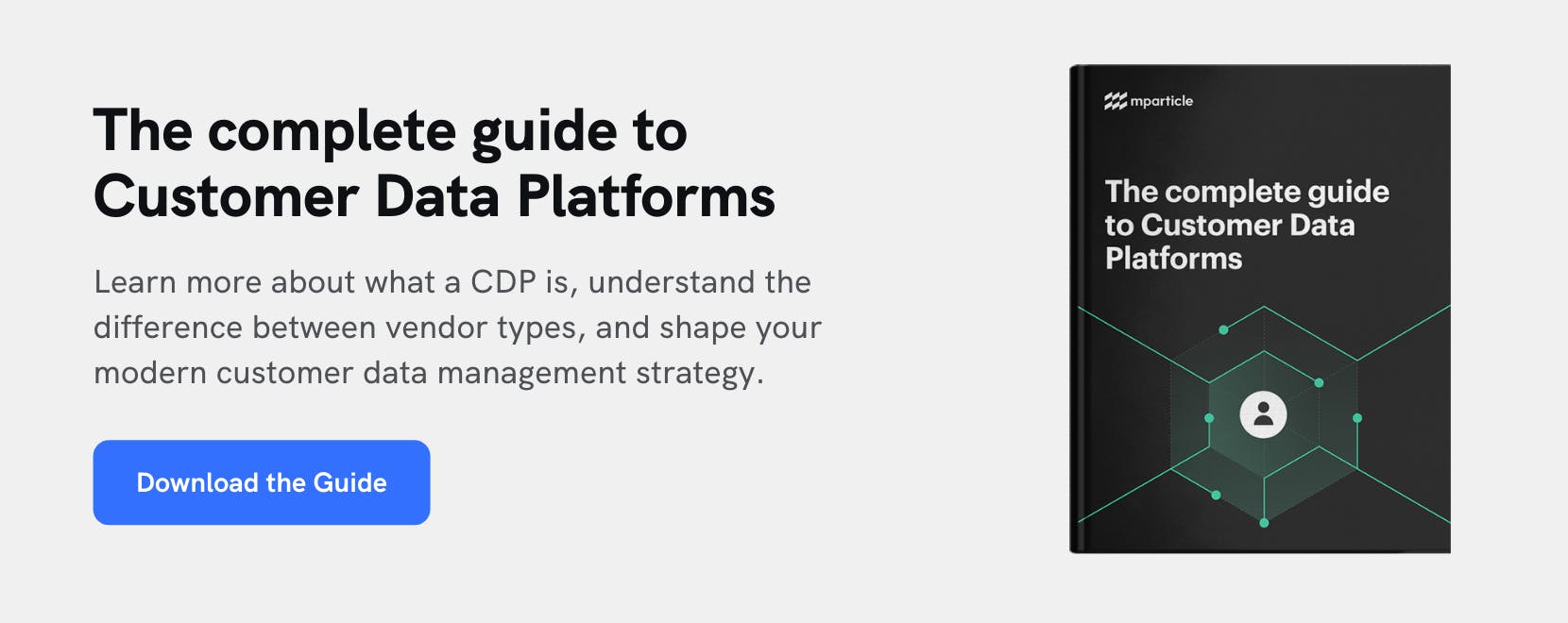 The complete guide to Customer Data Platforms

Learn more about what a CDP is, understand the difference between vendor types, and shape your modern customer data management strategy.

Download the Guide

mparticle

The complete guide to Customer Data Platforms